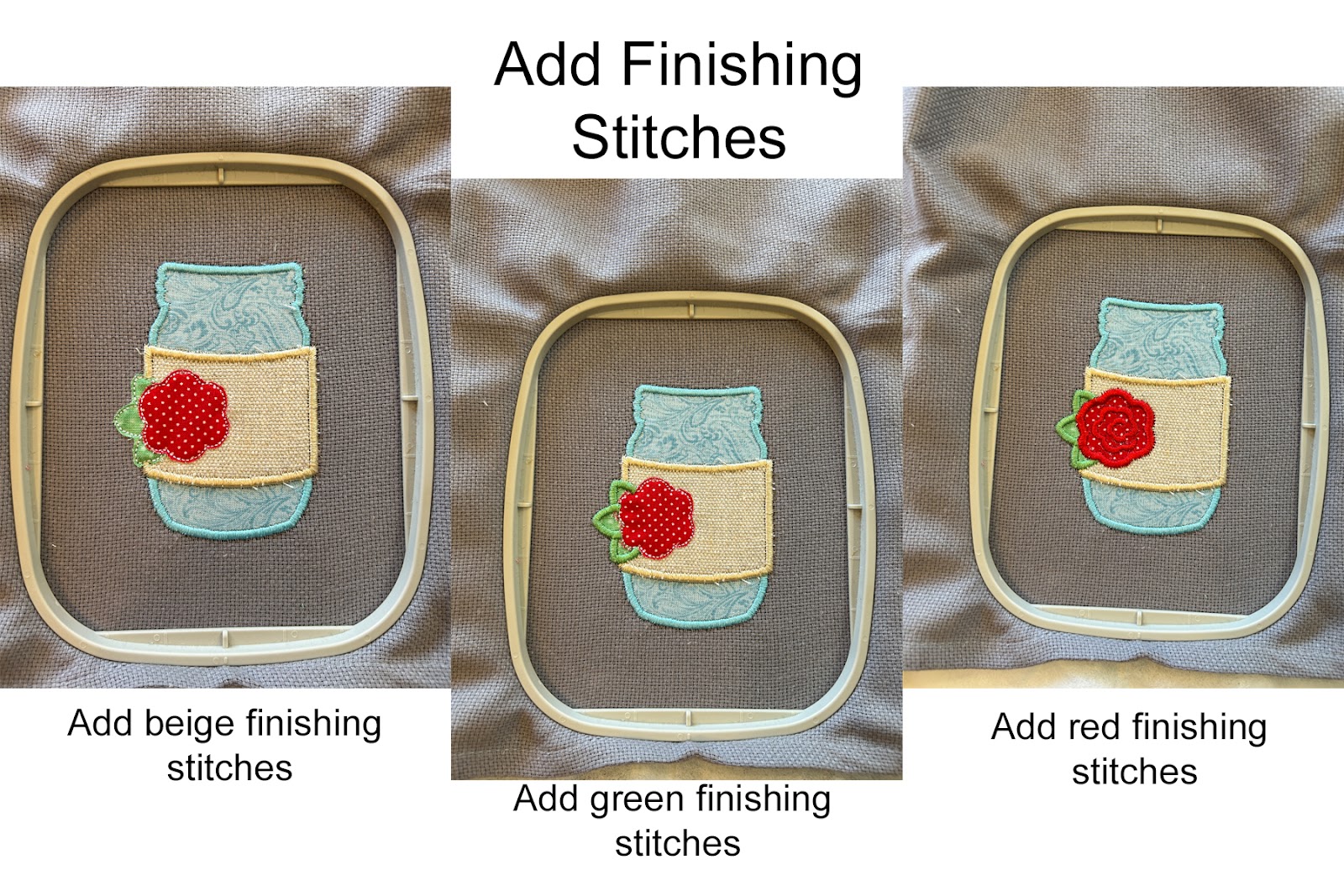 Add Finishing Stitches

Add beige finishing stitches

Add green finishing stitches

Add red finishing stitches